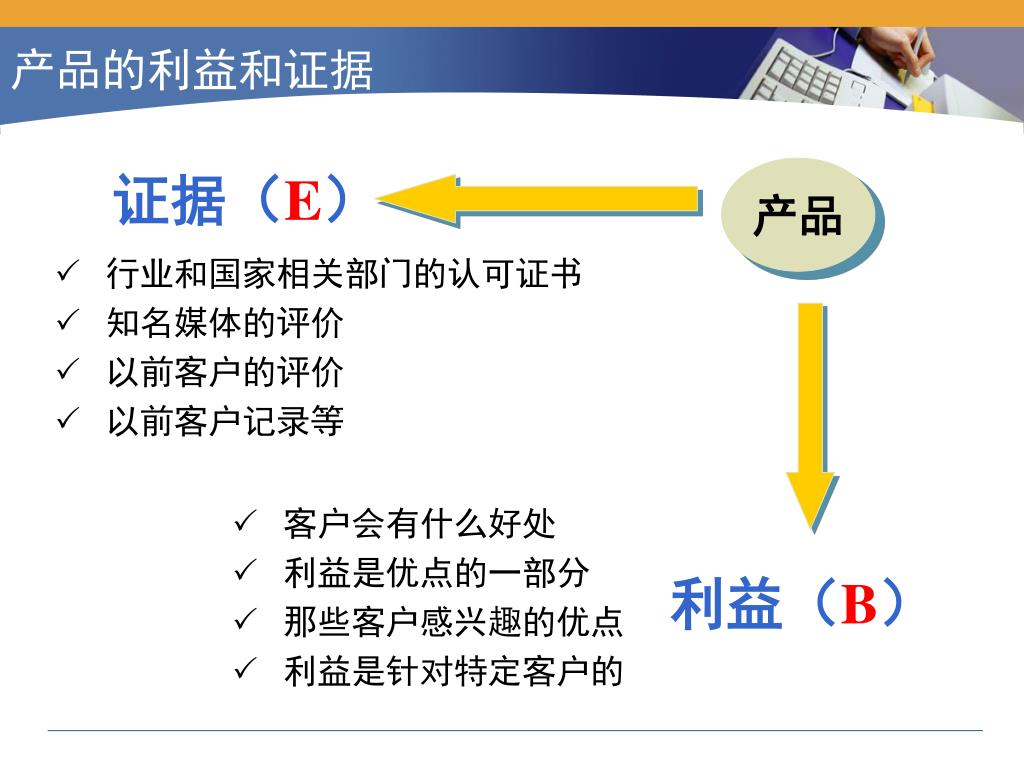 产品的利益和证据

证据（E）

产品

✓ 行业和国家相关部门的认可证书
✓ 知名媒体的评价
✓ 以前客户的评价
✓ 以前客户记录等

✓ 客户会有什么好处
✓ 利益是优点的一部分
✓ 那些客户感兴趣的优点
✓ 利益是针对特定客户的

利益（B）